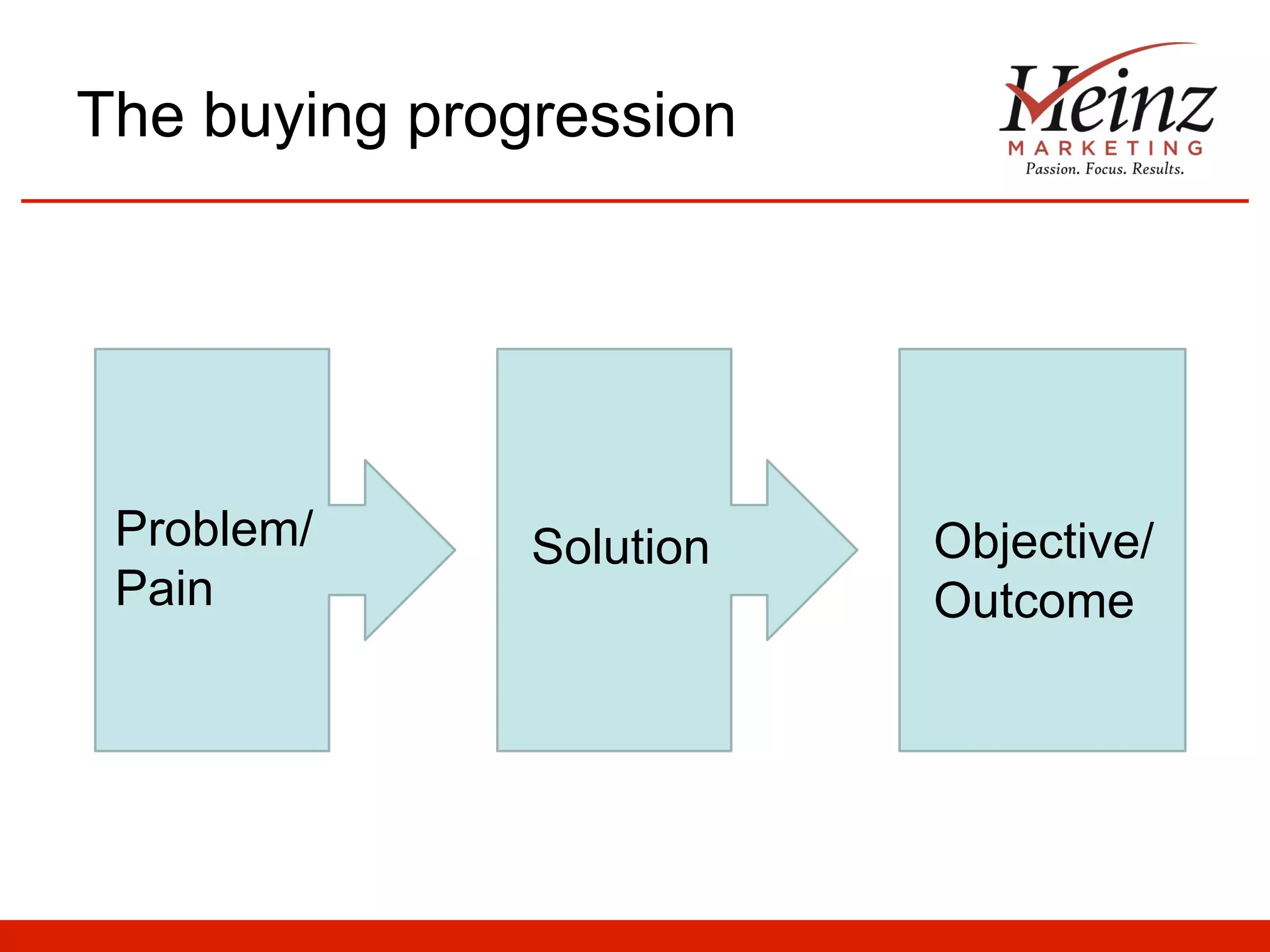 The buying progression

Heinz
MARKETING
Passion. Focus. Results.

Problem/ Pain

Solution

Objective/ Outcome